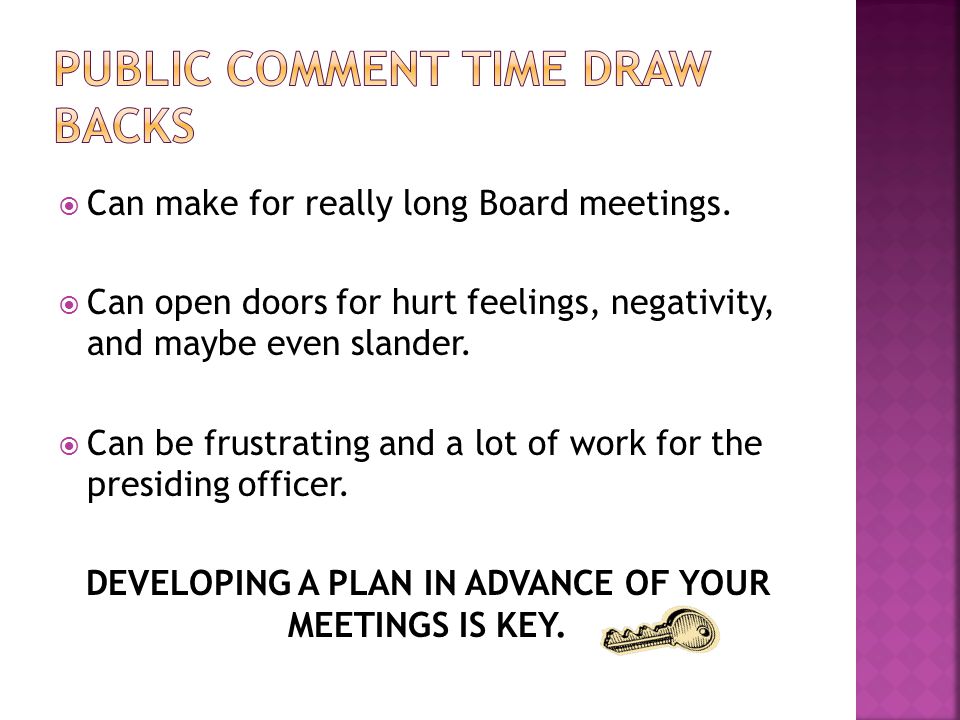 PUBLIC COMMENT TIME DRAW BACKS

Can make for really long Board meetings.

Can open doors for hurt feelings, negativity, and maybe even slander.

Can be frustrating and a lot of work for the presiding officer.

DEVELOPING A PLAN IN ADVANCE OF YOUR MEETINGS IS KEY.